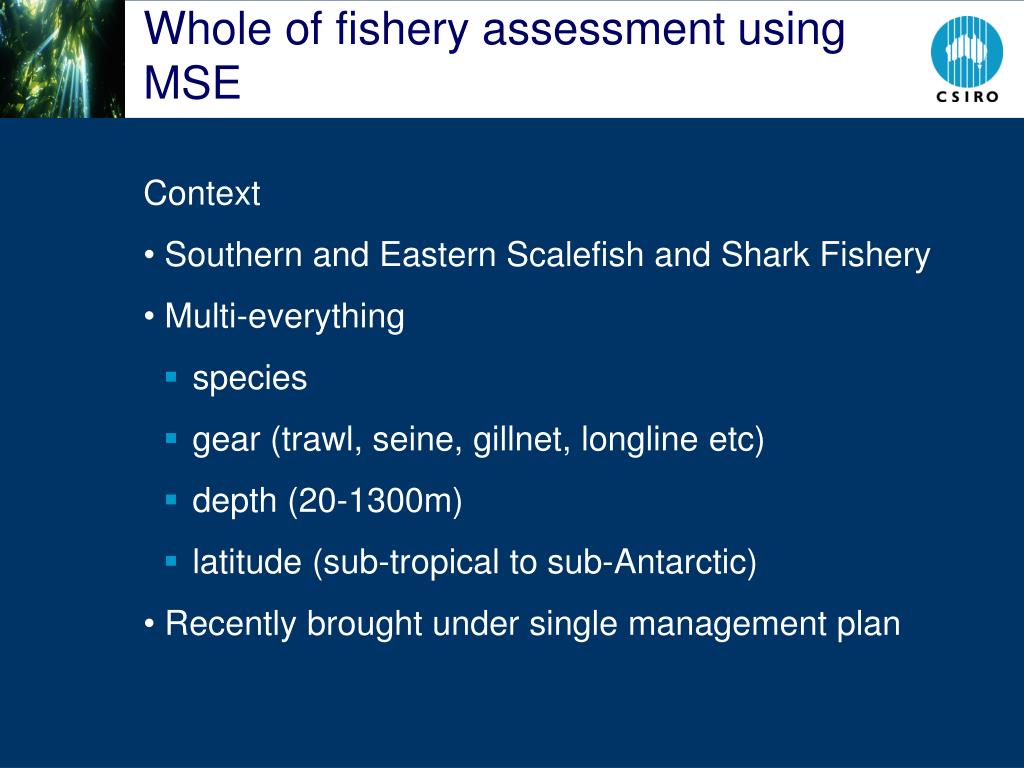 Whole of fishery assessment using MSE

CSIRO

Context

• Southern and Eastern Scalefish and Shark Fishery

• Multi-everything

▪ species

▪ gear (trawl, seine, gillnet, longline etc)

▪ depth (20-1300m)

▪ latitude (sub-tropical to sub-Antarctic)

• Recently brought under single management plan